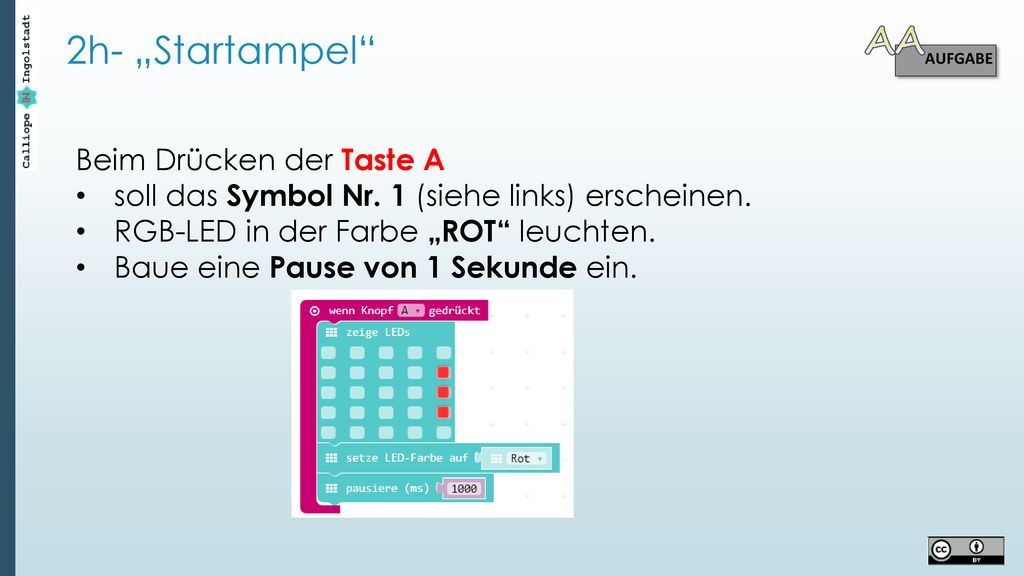 Calliope IN Ingolstadt

2h- „Startampel“

AA AUFGABE

Beim Drücken der Taste A
• soll das Symbol Nr. 1 (siehe links) erscheinen.
• RGB-LED in der Farbe „ROT“ leuchten.
• Baue eine Pause von 1 Sekunde ein.

wenn Knopf A gedrückt
zeige LEDs
setze LED-Farbe auf Rot
pausiere (ms) 1000

cc BY